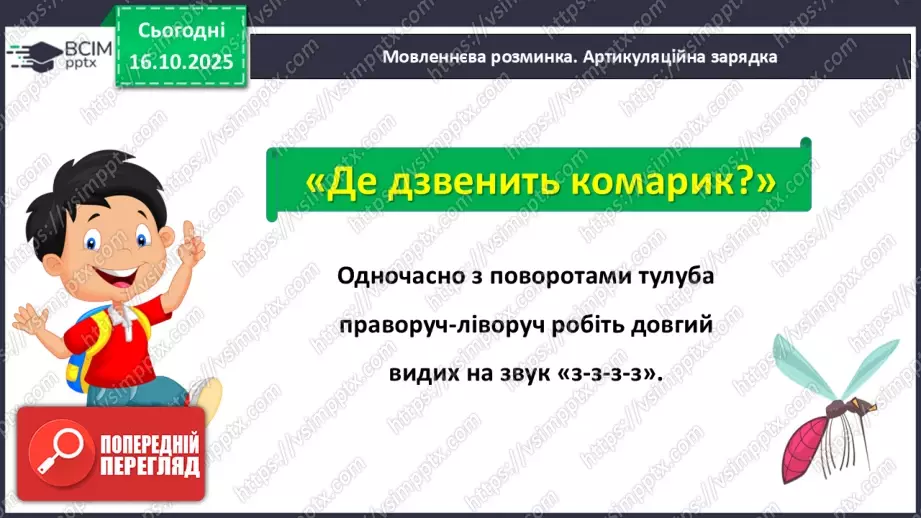 ВСІМ pptx

Сьогодні 16.10.2025

Мовленнєва розминка. Артикуляційна зарядка

«Де дзвенить комарик?»

Одночасно з поворотами тулуба праворуч-ліворуч робіть довгий видих на звук «з-з-з-з».

ПОПЕРЕДНІЙ ПЕРЕГЛЯД

https://vsimpptx.com